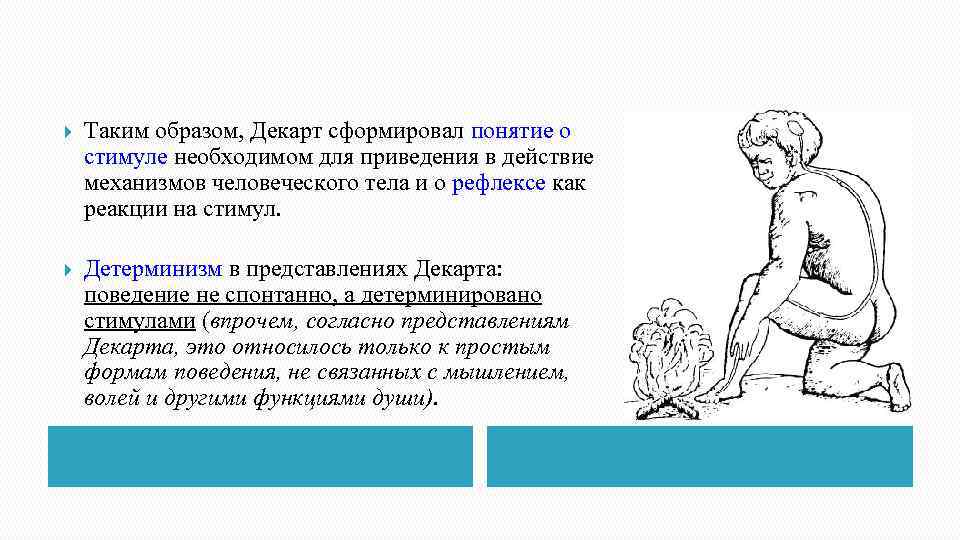 Таким образом, Декарт сформировал понятие о стимуле необходимом для приведения в действие механизмов человеческого тела и о рефлексе как реакции на стимул.

Детерминизм в представлениях Декарта: поведение не спонтанно, а детерминировано стимулами (впрочем, согласно представлениям Декарта, это относилось только к простым формам поведения, не связанных с мышлением, волей и другими функциями души).